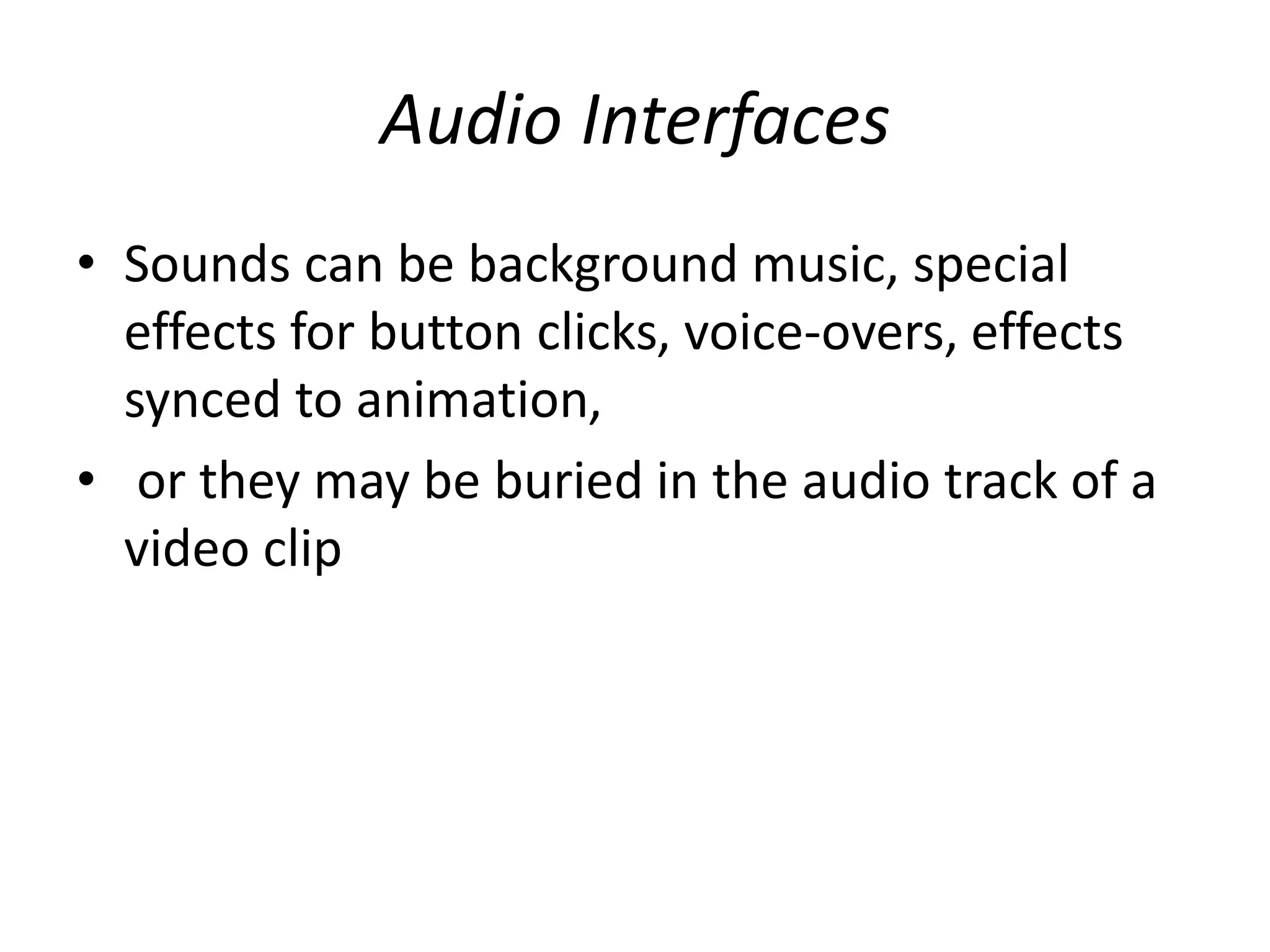 Audio Interfaces

• Sounds can be background music, special effects for button clicks, voice-overs, effects synced to animation,
• or they may be buried in the audio track of a video clip